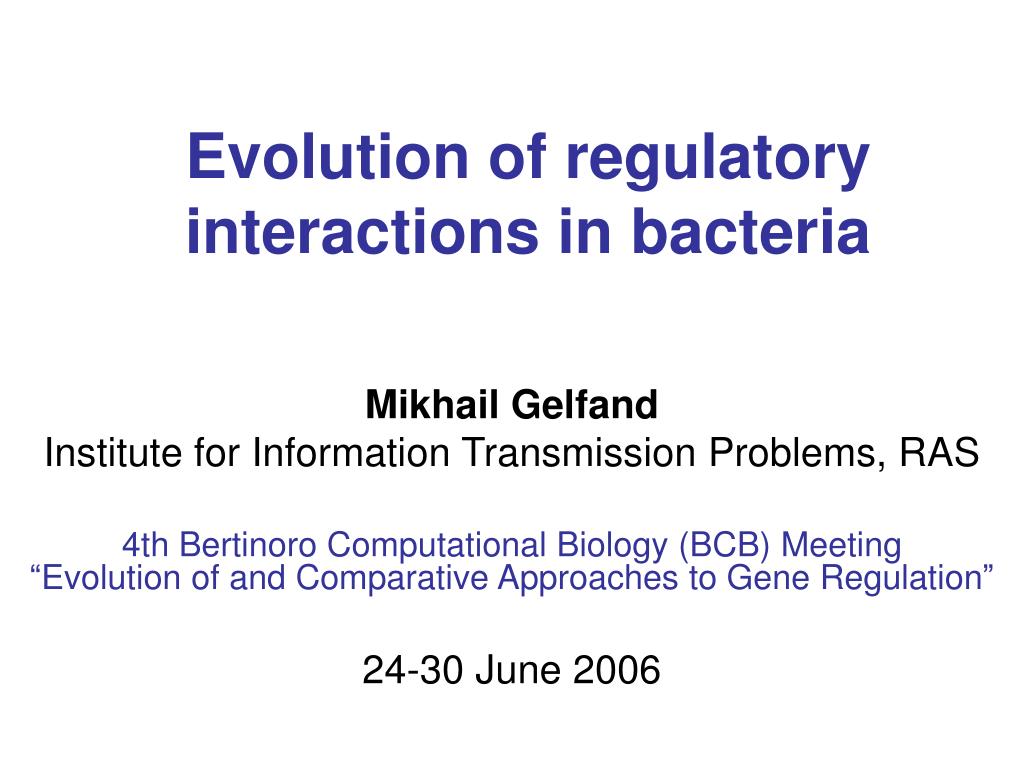 Evolution of regulatory interactions in bacteria

Mikhail Gelfand
Institute for Information Transmission Problems, RAS

4th Bertinoro Computational Biology (BCB) Meeting
“Evolution of and Comparative Approaches to Gene Regulation”

24-30 June 2006